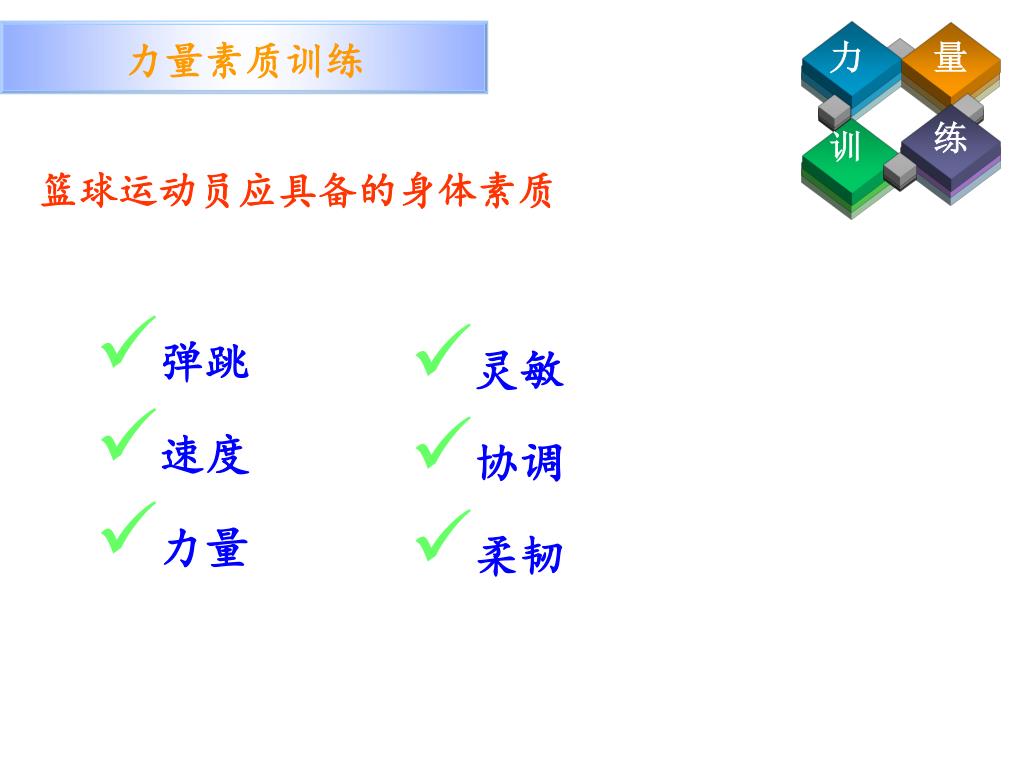 力量素质训练

力 量
训 练

篮球运动员应具备的身体素质

✓弹跳
✓速度
✓力量

✓灵敏
✓协调
✓柔韧